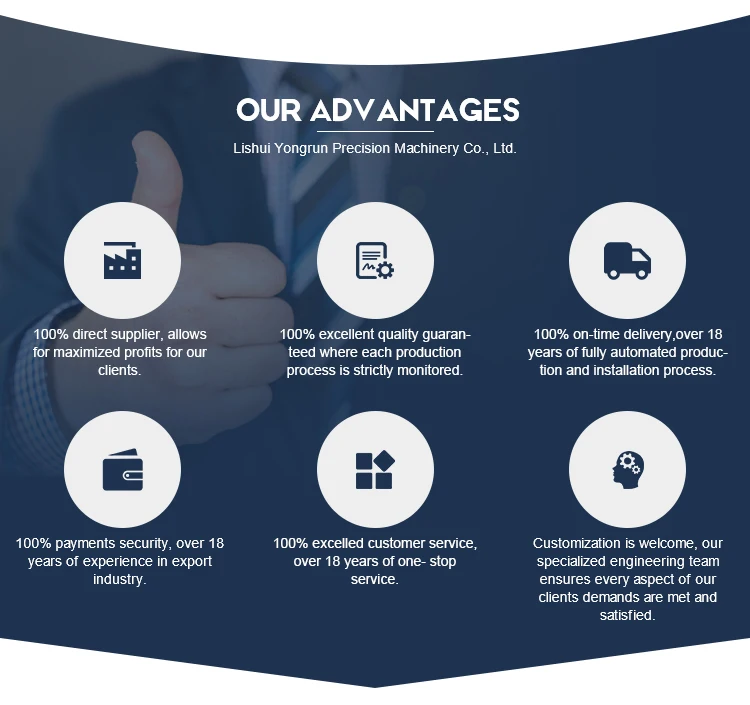 OUR ADVANTAGES

Lishui Yongrun Precision Machinery Co., Ltd.

100% direct supplier, allows for maximized profits for our clients.

100% excellent quality guaranteed where each production process is strictly monitored.

100% on-time delivery,over 18 years of fully automated production and installation process.

100% payments security, over 18 years of experience in export industry.

100% excelled customer service, over 18 years of one- stop service.

Customization is welcome, our specialized engineering team ensures every aspect of our clients demands are met and satisfied.